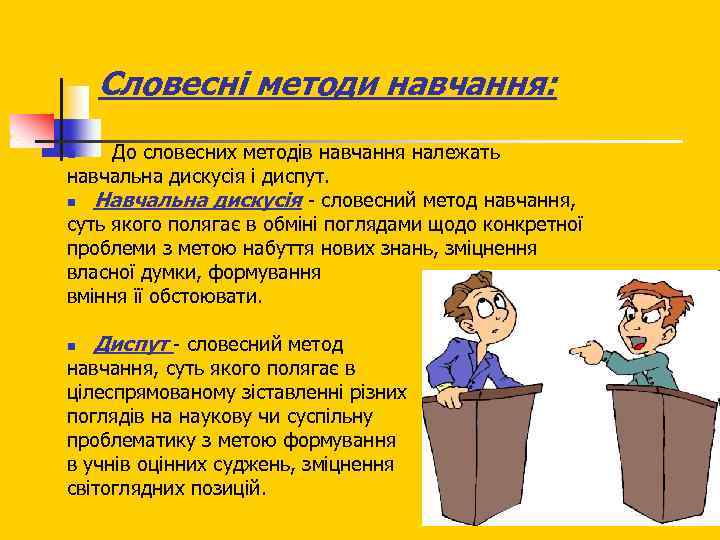 Словесні методи навчання:

До словесних методів навчання належать навчальна дискусія і диспут.

Навчальна дискусія - словесний метод навчання, суть якого полягає в обміні поглядами щодо конкретної проблеми з метою набуття нових знань, зміцнення власної думки, формування вміння її обстоювати.

Диспут - словесний метод навчання, суть якого полягає в цілеспрямованому зіставленні різних поглядів на наукову чи суспільну проблематику з метою формування в учнів оцінних суджень, зміцнення світоглядних позицій.